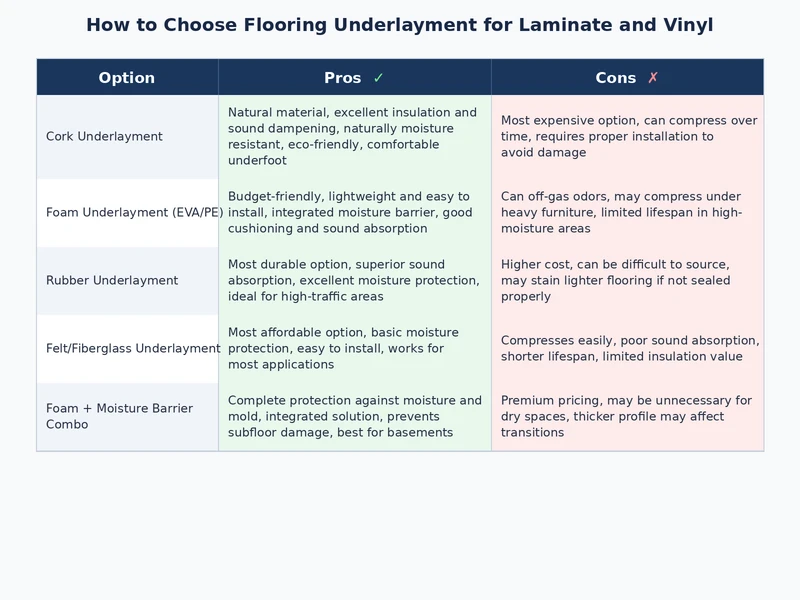 How to Choose Flooring Underlayment for Laminate and Vinyl

| Option | Pros ✓ | Cons ✗ |
|---|---|---|
| Cork Underlayment | Natural material, excellent insulation and sound dampening, naturally moisture resistant, eco-friendly, comfortable underfoot | Most expensive option, can compress over time, requires proper installation to avoid damage |
| Foam Underlayment (EVA/PE) | Budget-friendly, lightweight and easy to install, integrated moisture barrier, good cushioning and sound absorption | Can off-gas odors, may compress under heavy furniture, limited lifespan in high-moisture areas |
| Rubber Underlayment | Most durable option, superior sound absorption, excellent moisture protection, ideal for high-traffic areas | Higher cost, can be difficult to source, may stain lighter flooring if not sealed properly |
| Felt/Fiberglass Underlayment | Most affordable option, basic moisture protection, easy to install, works for most applications | Compresses easily, poor sound absorption, shorter lifespan, limited insulation value |
| Foam + Moisture Barrier Combo | Complete protection against moisture and mold, integrated solution, prevents subfloor damage, best for basements | Premium pricing, may be unnecessary for dry spaces, thicker profile may affect transitions |